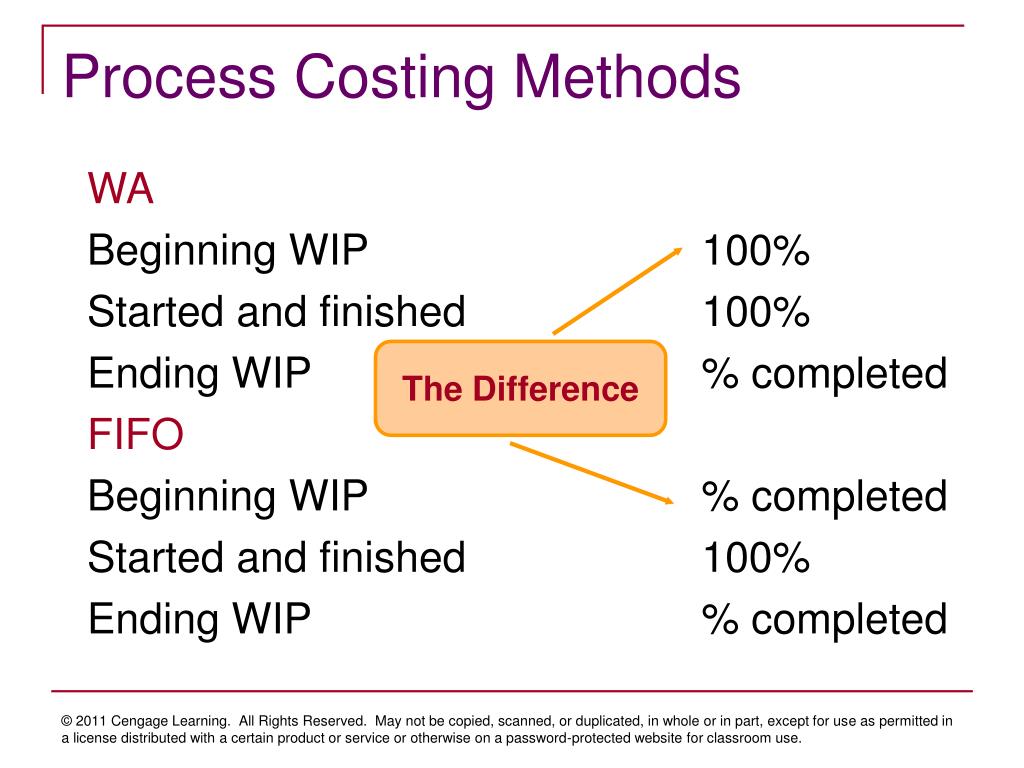 Process Costing Methods

WA

Beginning WIP 100%

Started and finished 100%

Ending WIP % completed

The Difference

FIFO

Beginning WIP % completed

Started and finished 100%

Ending WIP % completed

© 2011 Cengage Learning. All Rights Reserved. May not be copied, scanned, or duplicated, in whole or in part, except for use as permitted in a license distributed with a certain product or service or otherwise on a password-protected website for classroom use.